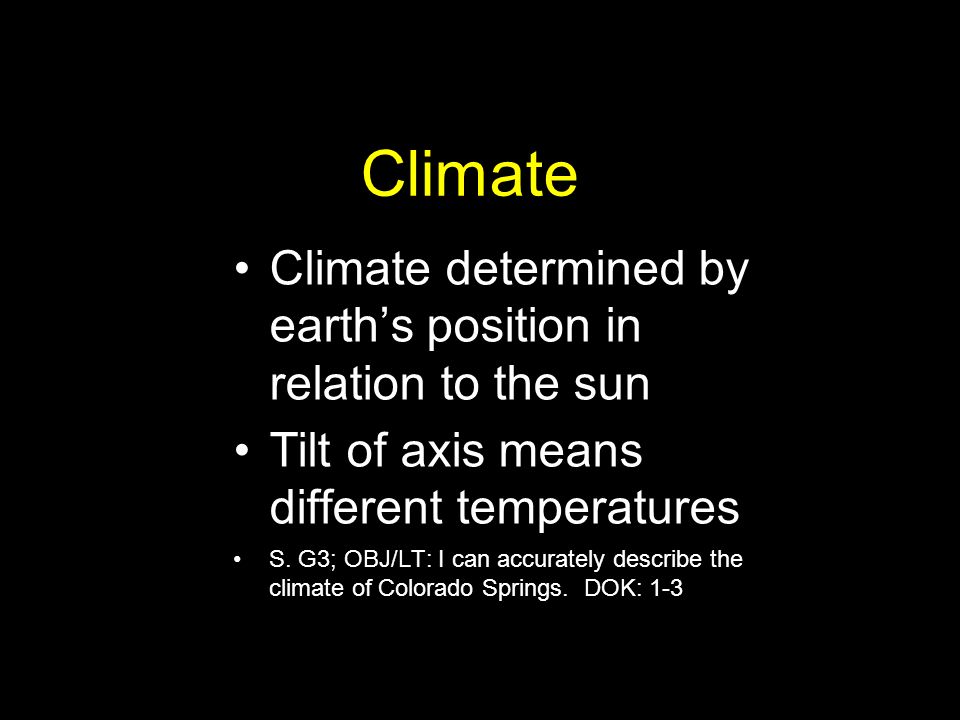 Climate

• Climate determined by earth’s position in relation to the sun

• Tilt of axis means different temperatures

• S. G3; OBJ/LT: I can accurately describe the climate of Colorado Springs. DOK: 1-3